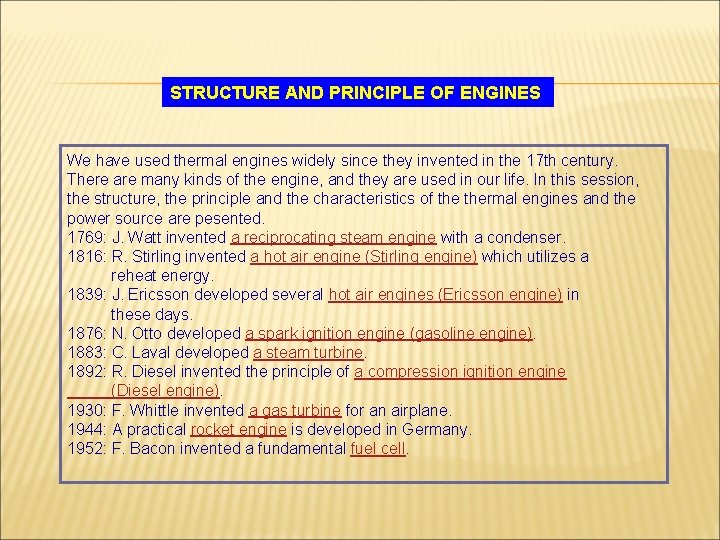 STRUCTURE AND PRINCIPLE OF ENGINES

We have used thermal engines widely since they invented in the 17th century. There are many kinds of the engine, and they are used in our life. In this session, the structure, the principle and the characteristics of the thermal engines and the power source are pesented.
1769: J. Watt invented a reciprocating steam engine with a condenser.
1816: R. Stirling invented a hot air engine (Stirling engine) which utilizes a reheat energy.
1839: J. Ericsson developed several hot air engines (Ericsson engine) in these days.
1876: N. Otto developed a spark ignition engine (gasoline engine).
1883: C. Laval developed a steam turbine.
1892: R. Diesel invented the principle of a compression ignition engine (Diesel engine).
1930: F. Whittle invented a gas turbine for an airplane.
1944: A practical rocket engine is developed in Germany.
1952: F. Bacon invented a fundamental fuel cell.